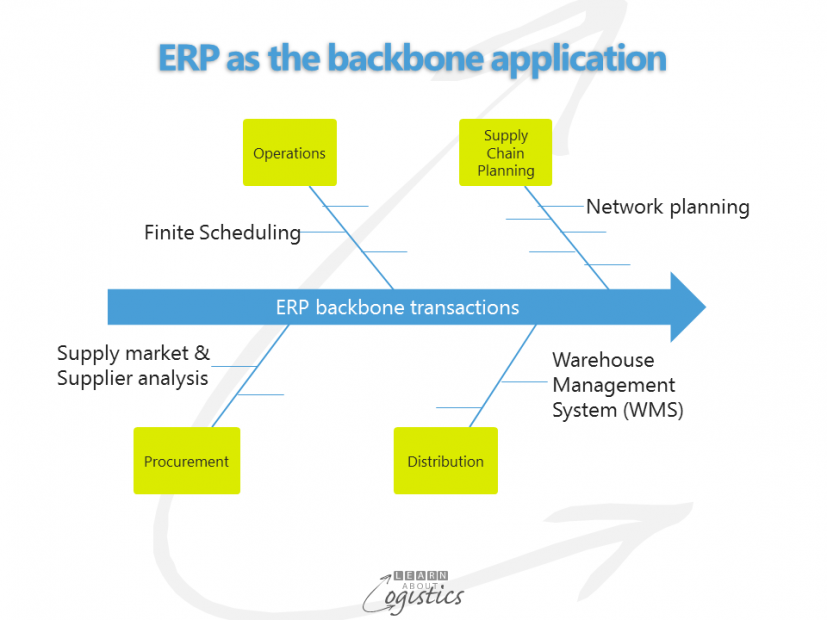 ERP as the backbone application

Operations

Supply Chain Planning

Finite Scheduling

Network planning

ERP backbone transactions

Supply market & Supplier analysis

Warehouse Management System (WMS)

Procurement

Distribution

LEARN ABOUT Logistics